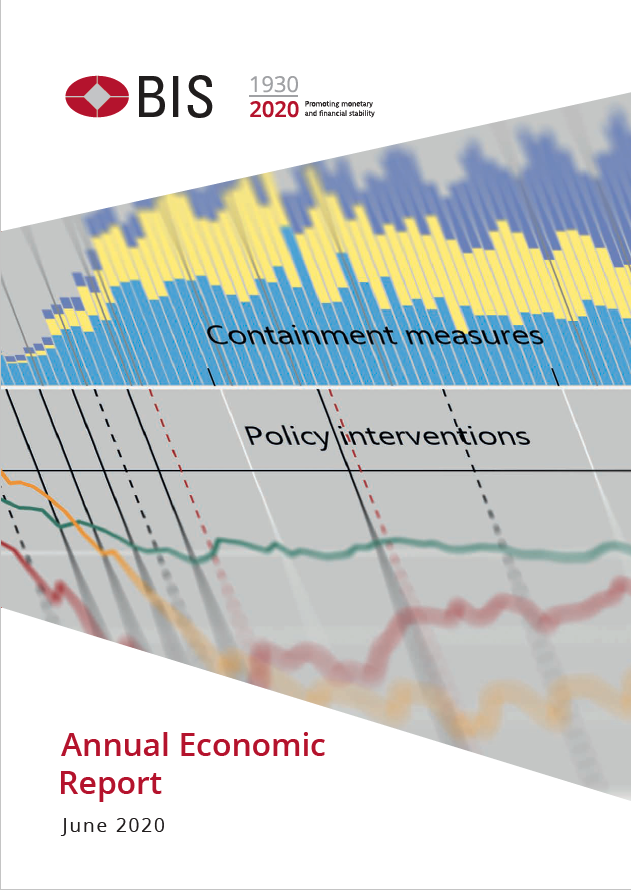 BIS

1930
2020 Promoting monetary and financial stability

Containment measures

Policy interventions

Annual Economic Report

June 2020